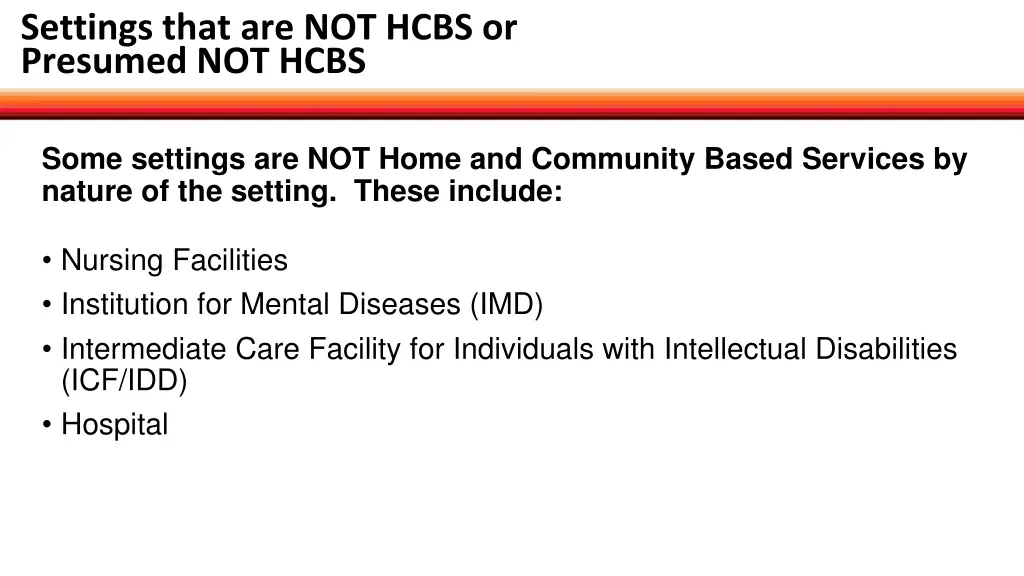 Settings that are NOT HCBS or Presumed NOT HCBS

Some settings are NOT Home and Community Based Services by nature of the setting. These include:

• Nursing Facilities
• Institution for Mental Diseases (IMD)
• Intermediate Care Facility for Individuals with Intellectual Disabilities (ICF/IDD)
• Hospital